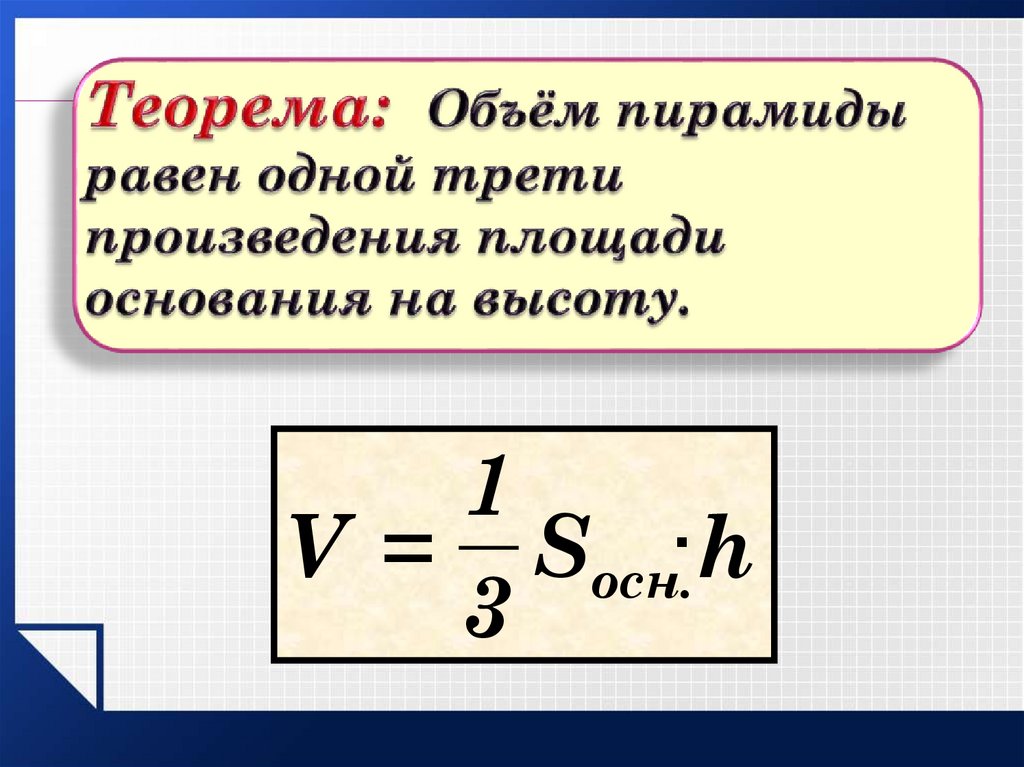 Теорема: Объём пирамиды равен одной трети произведения площади основания на высоту.

$V = \frac{1}{3} S_{осн.} \cdot h$